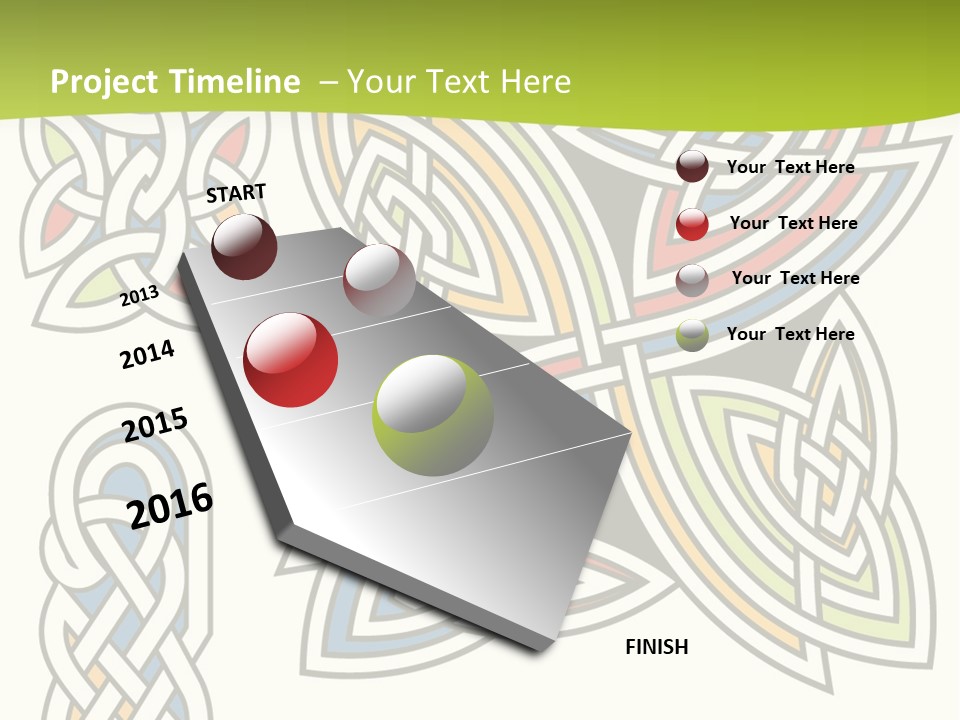 Project Timeline – Your Text Here

START

2013

2014

2015

2016

Your Text Here

Your Text Here

Your Text Here

Your Text Here

FINISH